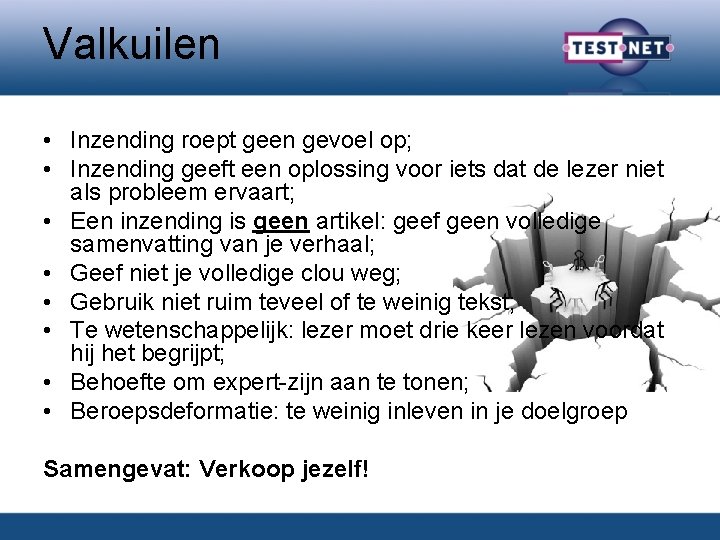 Valkuilen

TEST NET

• Inzending roept geen gevoel op;
• Inzending geeft een oplossing voor iets dat de lezer niet als probleem ervaart;
• Een inzending is geen artikel: geef geen volledige samenvatting van je verhaal;
• Geef niet je volledige clou weg;
• Gebruik niet ruim teveel of te weinig tekst;
• Te wetenschappelijk: lezer moet drie keer lezen voordat hij het begrijpt;
• Behoefte om expert-zijn aan te tonen;
• Beroepsdeformatie: te weinig inleven in je doelgroep

Samengevat: Verkoop jezelf!